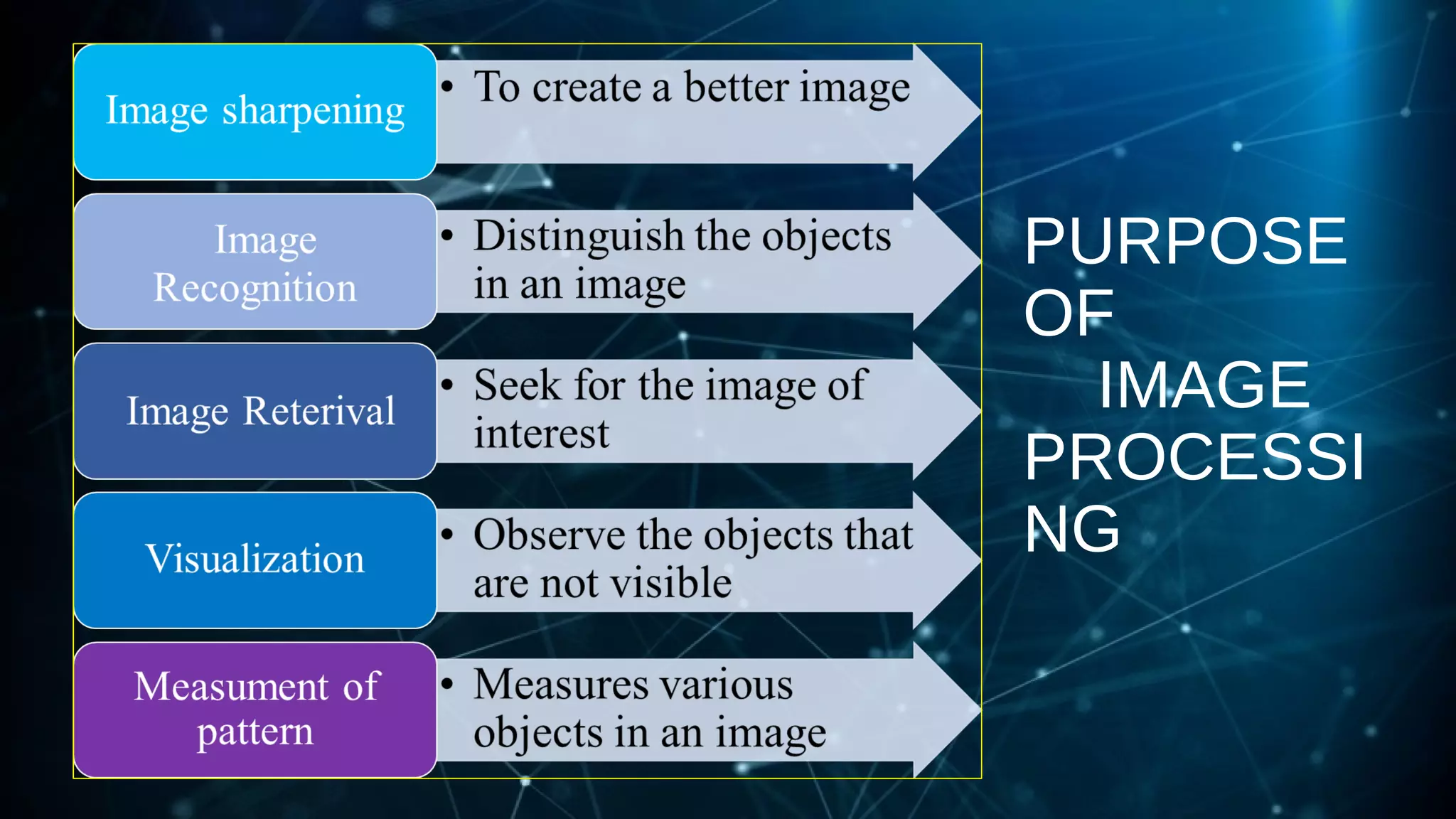 Image sharpening

• To create a better image

Image Recognition

• Distinguish the objects in an image

Image Reterival

• Seek for the image of interest

Visualization

• Observe the objects that are not visible

Measument of pattern

• Measures various objects in an image

PURPOSE OF IMAGE PROCESSI NG